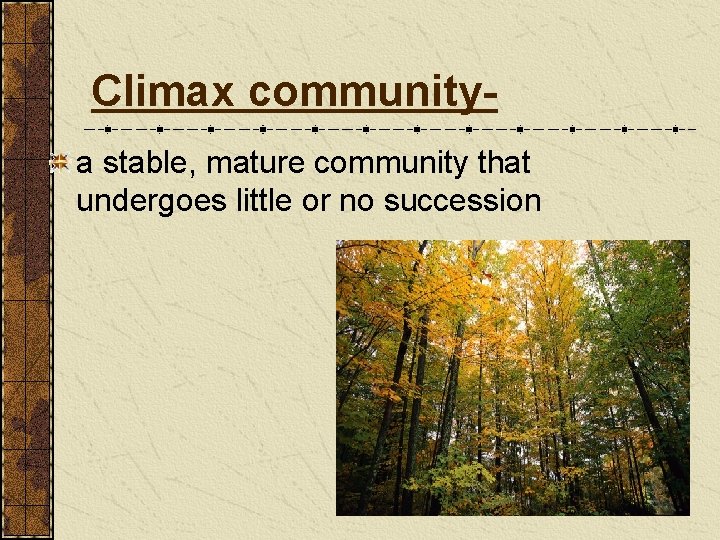 Climax community-

a stable, mature community that undergoes little or no succession